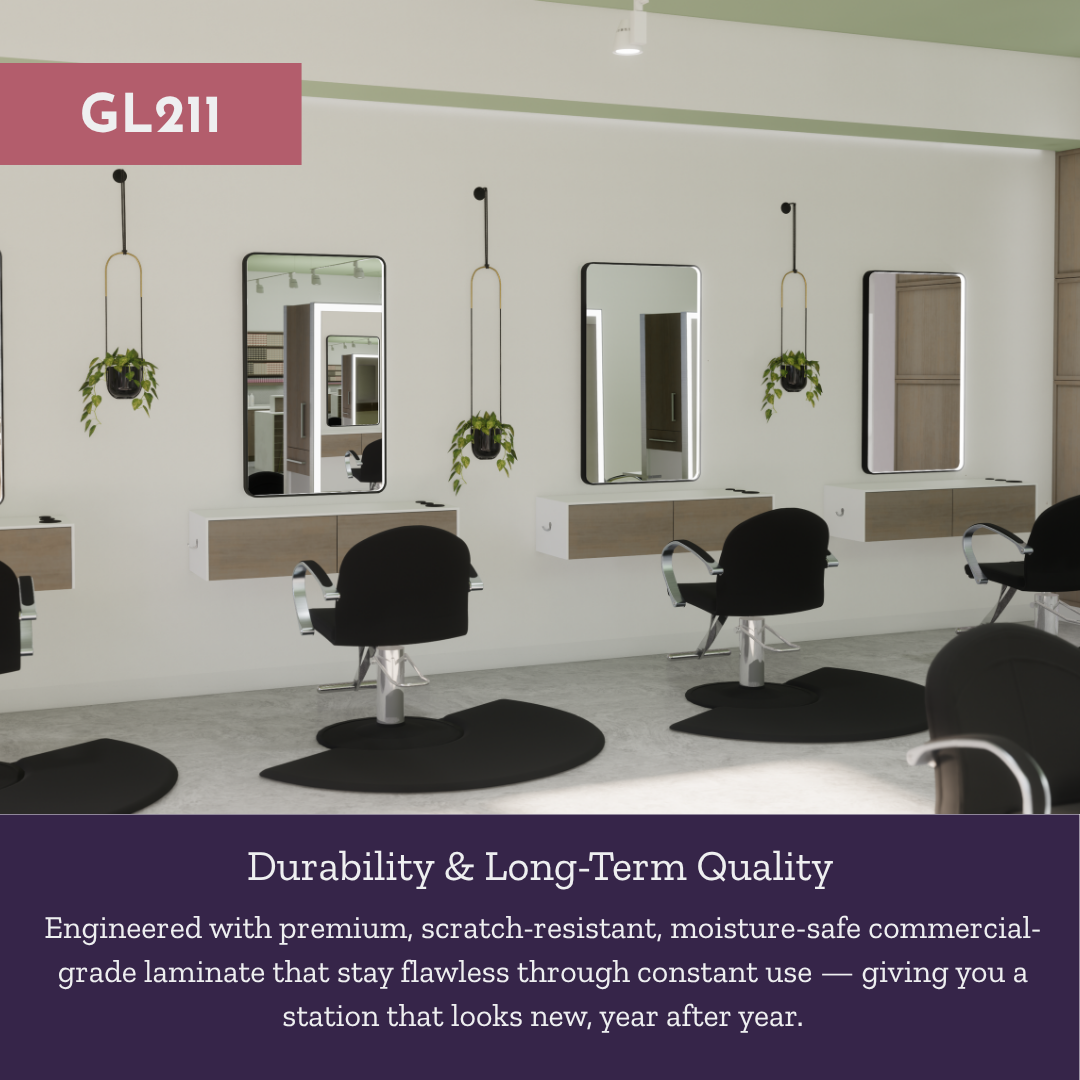 GL211

Durability & Long-Term Quality

Engineered with premium, scratch-resistant, moisture-safe commercial-grade laminate that stay flawless through constant use — giving you a station that looks new, year after year.